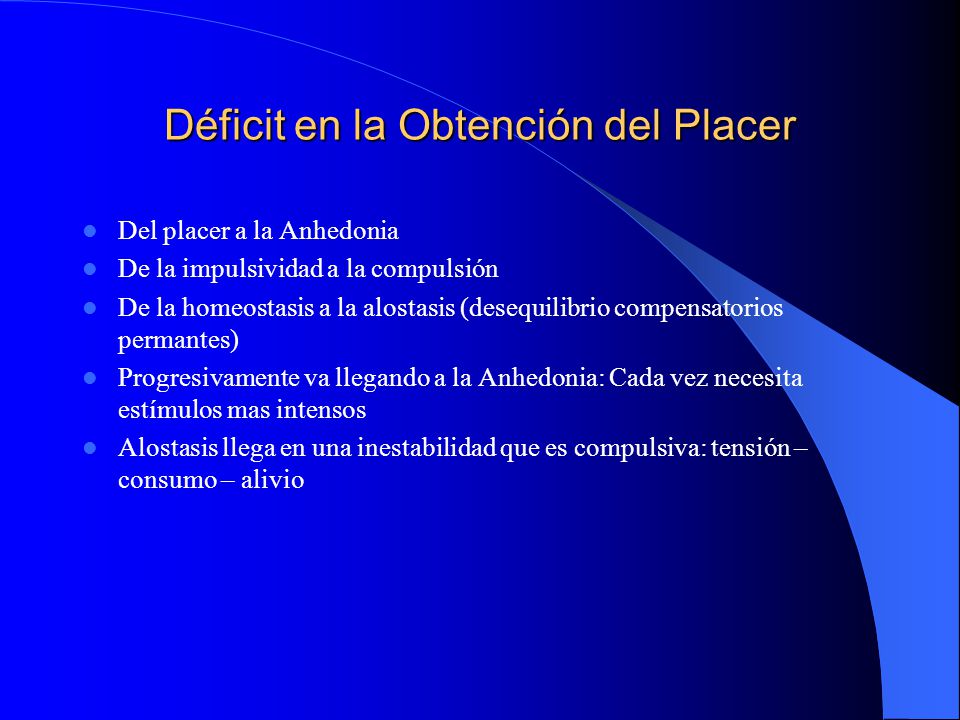 Déficit en la Obtención del Placer

- Del placer a la Anhedonia
- De la impulsividad a la compulsión
- De la homeostasis a la alostasis (desequilibrio compensatorios permantes)
- Progresivamente va llegando a la Anhedonia: Cada vez necesita estímulos mas intensos
- Alostasis llega en una inestabilidad que es compulsiva: tensión – consumo – alivio